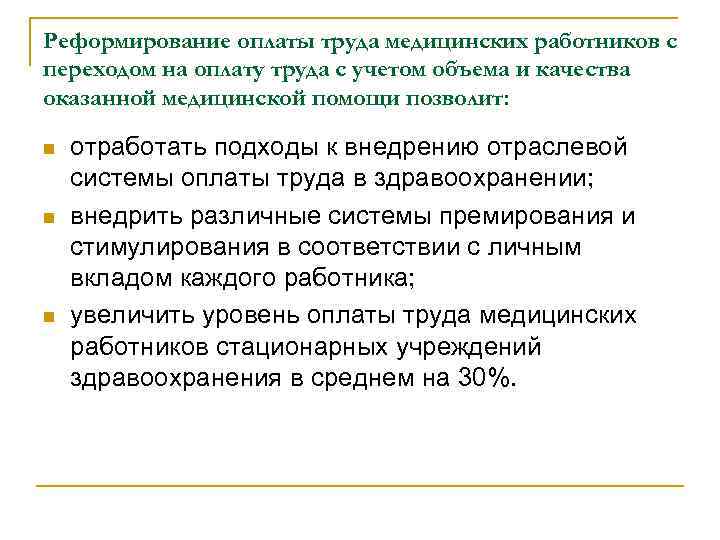 Реформирование оплаты труда медицинских работников с переходом на оплату труда с учетом объема и качества оказанной медицинской помощи позволит:

- отработать подходы к внедрению отраслевой системы оплаты труда в здравоохранении;
- внедрить различные системы премирования и стимулирования в соответствии с личным вкладом каждого работника;
- увеличить уровень оплаты труда медицинских работников стационарных учреждений здравоохранения в среднем на 30%.